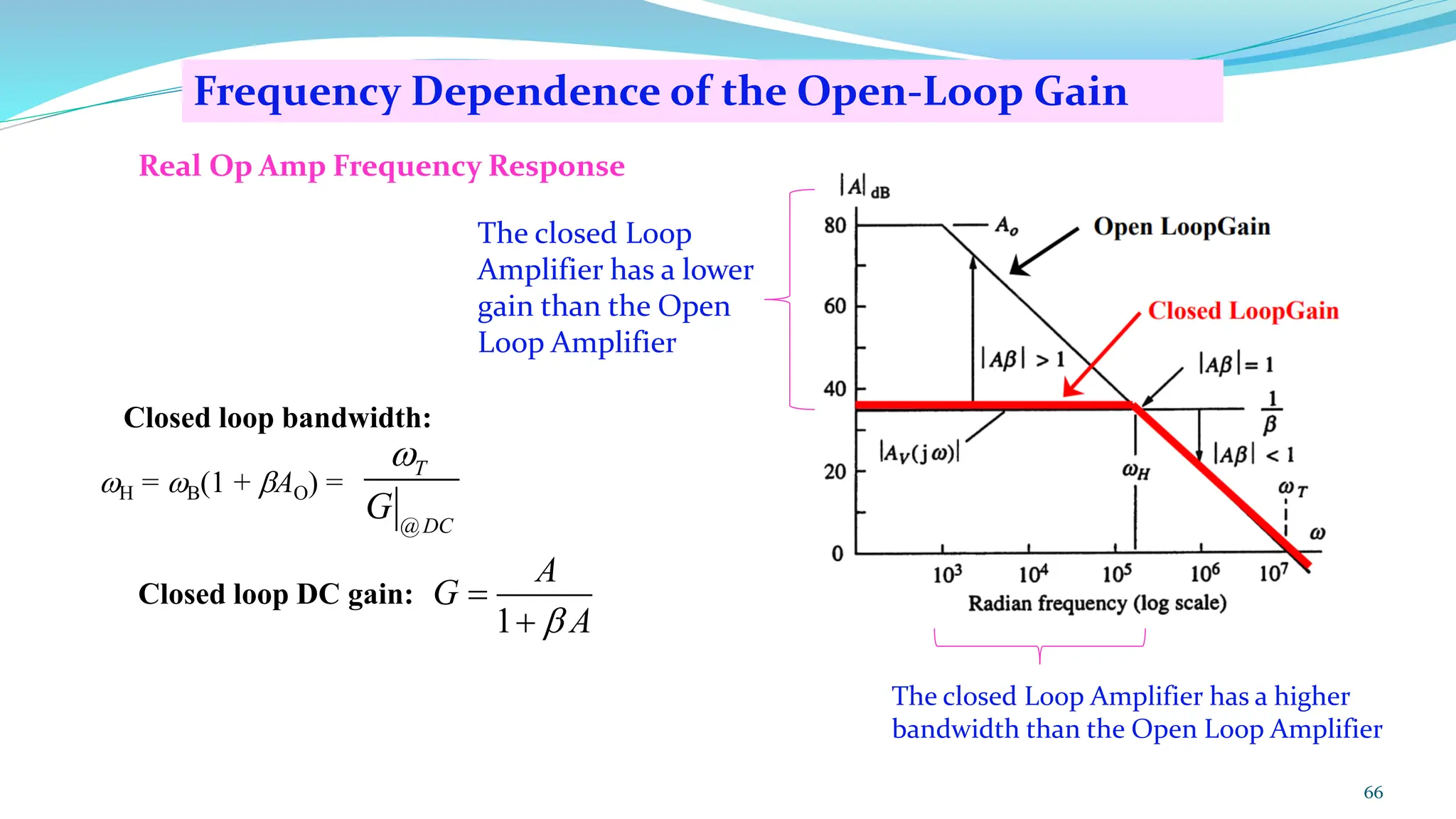 Frequency Dependence of the Open-Loop Gain

Real Op Amp Frequency Response

The closed Loop Amplifier has a lower gain than the Open Loop Amplifier

Closed loop bandwidth:

$\omega_H = \omega_B(1 + \beta A_O) = \frac{\omega_T}{G|_{@DC}}$

Closed loop DC gain: $G = \frac{A}{1+\beta A}$

$|A|_{dB}$

80

60

40

20

0

$A_o$

Open LoopGain

Closed LoopGain

$|A\beta| > 1$

$|A\beta| = 1$

$\frac{1}{\beta}$

$|A_V(j\omega)|$

$\omega_H$

$|A\beta| < 1$

$\omega_T$

$\omega$

$10^3$ $10^4$ $10^5$ $10^6$ $10^7$

Radian frequency (log scale)

The closed Loop Amplifier has a higher bandwidth than the Open Loop Amplifier

66